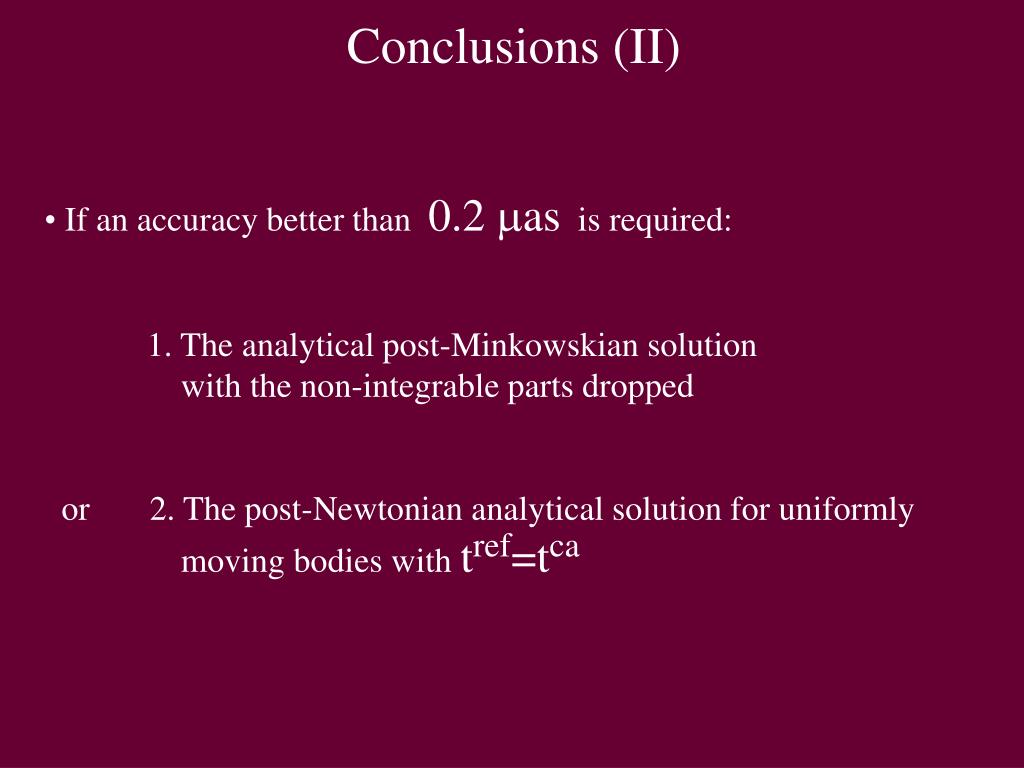 Conclusions (II)

• If an accuracy better than 0.2 μas is required:

1. The analytical post-Minkowskian solution with the non-integrable parts dropped

or 2. The post-Newtonian analytical solution for uniformly moving bodies with $t^{ref}=t^{ca}$